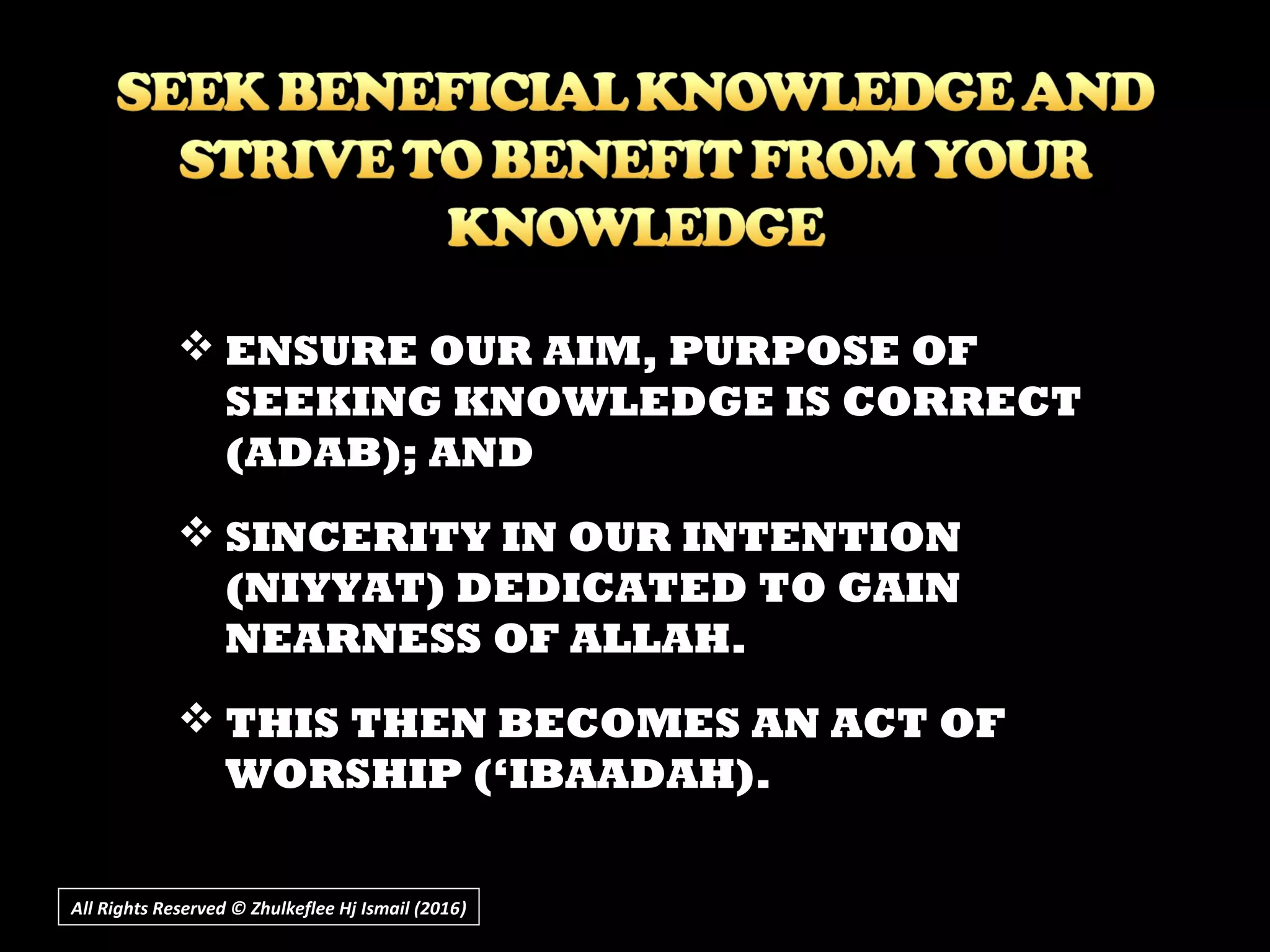 SEEK BENEFICIAL KNOWLEDGE AND STRIVE TO BENEFIT FROM YOUR KNOWLEDGE

❖ ENSURE OUR AIM, PURPOSE OF SEEKING KNOWLEDGE IS CORRECT (ADAB); AND

❖ SINCERITY IN OUR INTENTION (NIYYAT) DEDICATED TO GAIN NEARNESS OF ALLAH.

❖ THIS THEN BECOMES AN ACT OF WORSHIP (‘IBAADAH).

All Rights Reserved © Zhulkeflee Hj Ismail (2016)